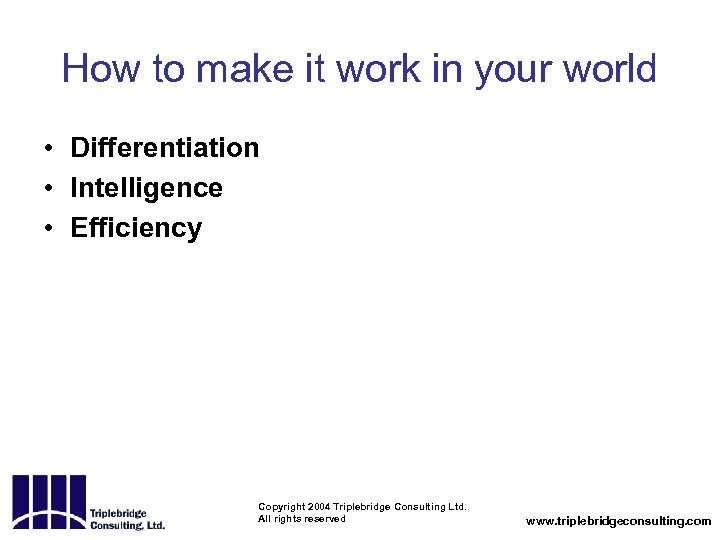 How to make it work in your world

• Differentiation
• Intelligence
• Efficiency

Triplebridge Consulting, Ltd.

Copyright 2004 Triplebridge Consulting Ltd.
All rights reserved

www.triplebridgeconsulting.com